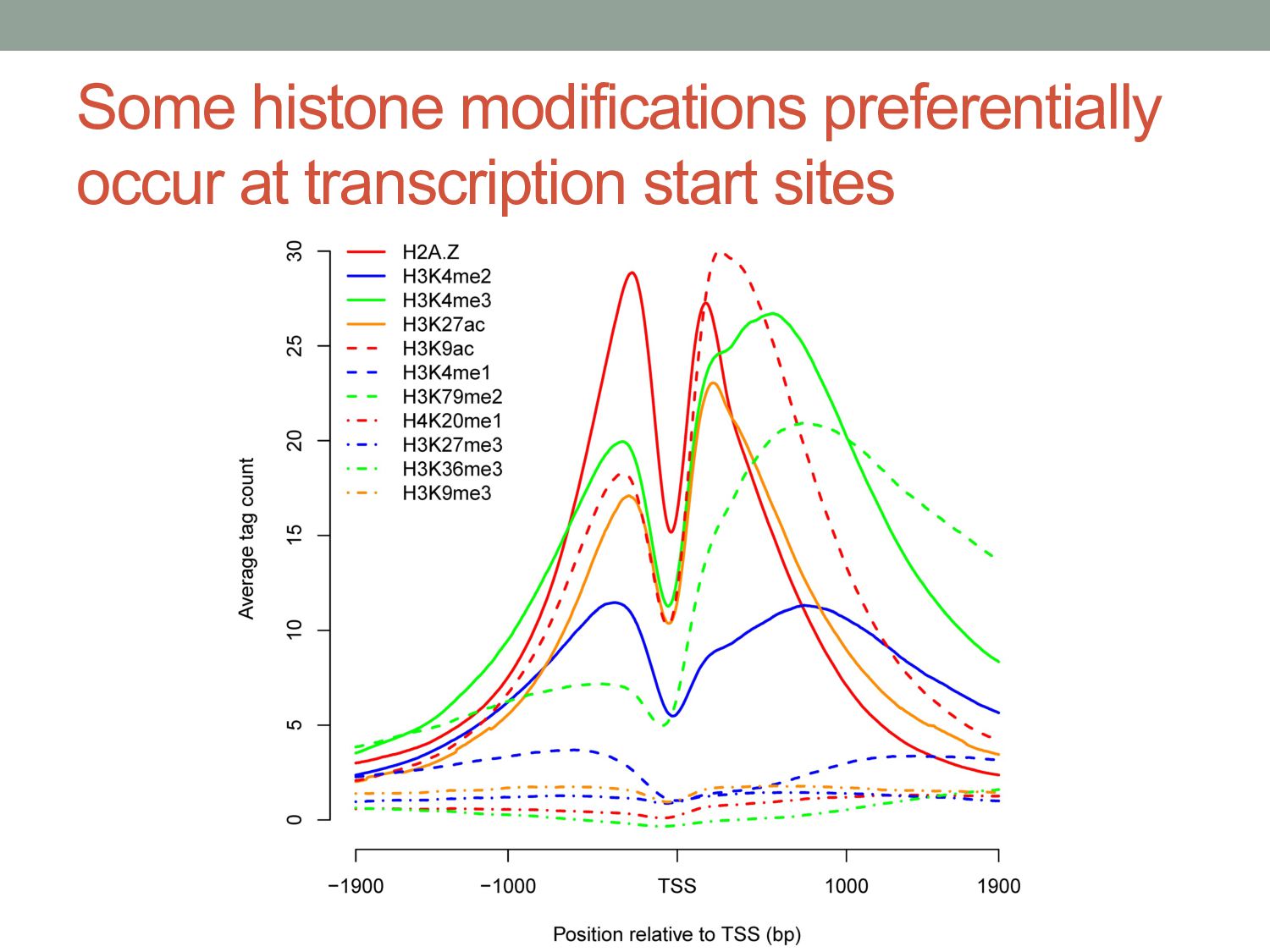 Some histone modifications preferentially occur at transcription start sites

H2A.Z
H3K4me2
H3K4me3
H3K27ac
H3K9ac
H3K4me1
H3K79me2
H4K20me1
H3K27me3
H3K36me3
H3K9me3

Average tag count

30
25
20
15
10
5
0

−1900
−1000
TSS
1000
1900

Position relative to TSS (bp)